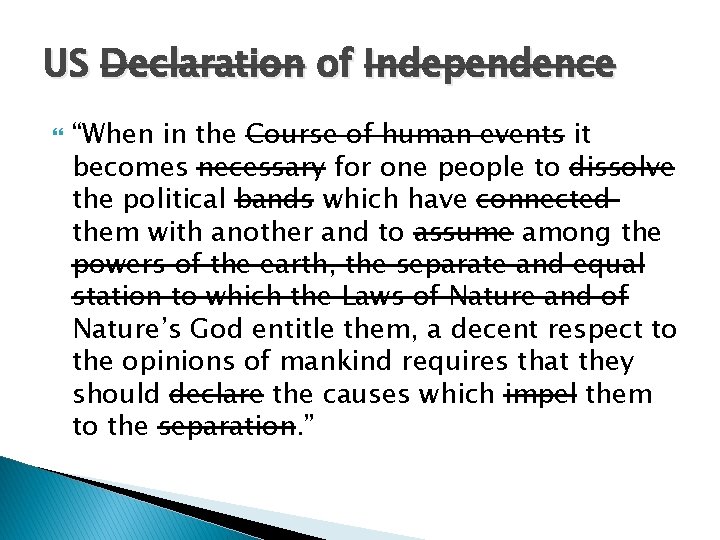 US ~~Declaration~~ of ~~Independence~~

“When in the ~~Course of human events~~ it becomes ~~necessary~~ for one people to ~~dissolve~~ the political ~~bands~~ which have ~~connected~~ them with another and to ~~assume~~ among the ~~powers of the earth, the separate and equal station to which the Laws of Nature and of~~ Nature’s God entitle them, a decent respect to the opinions of mankind requires that they should ~~declare~~ the causes which ~~impel~~ them to the ~~separation~~.”